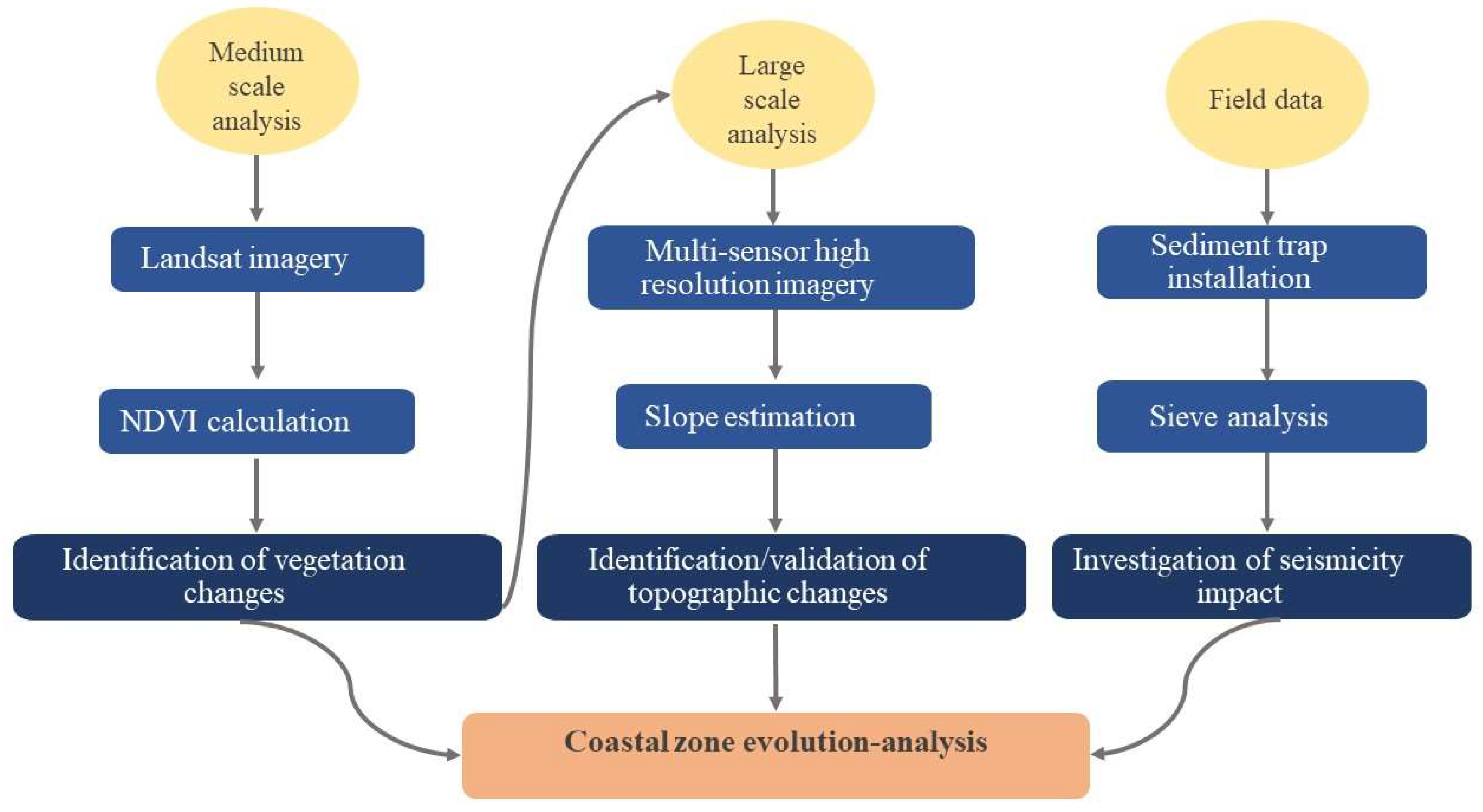 Medium scale analysis

Landsat imagery

NDVI calculation

Identification of vegetation changes

Large scale analysis

Multi-sensor high resolution imagery

Slope estimation

Identification/validation of topographic changes

Field data

Sediment trap installation

Sieve analysis

Investigation of seismicity impact

Coastal zone evolution-analysis